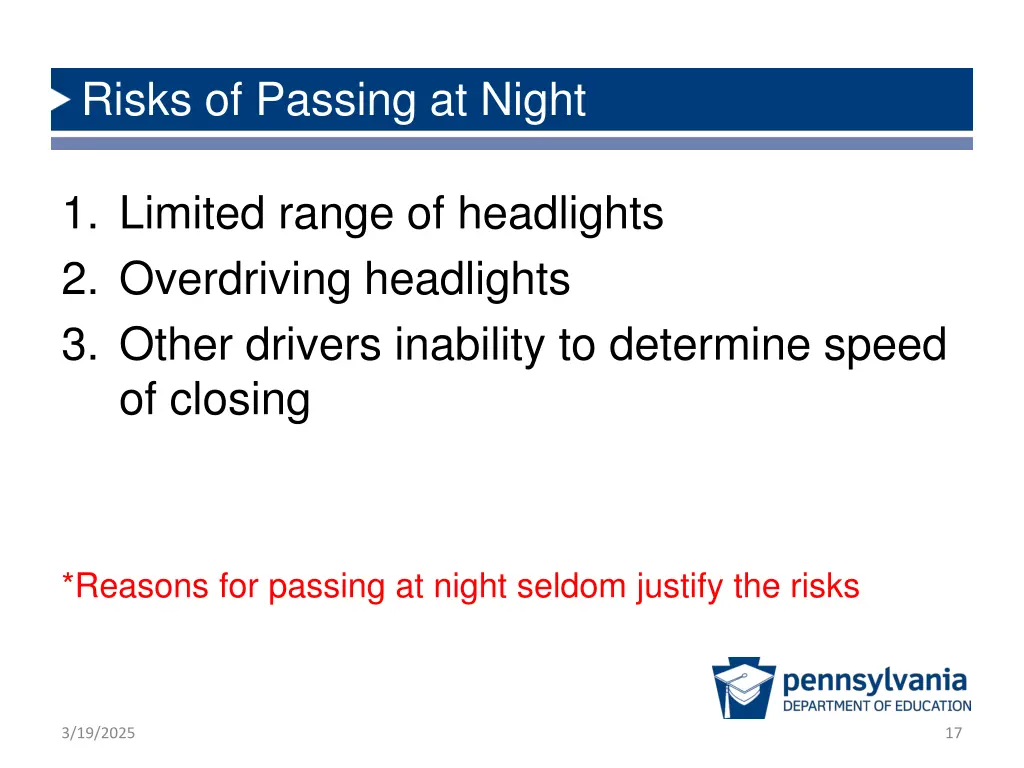 Risks of Passing at Night

1. Limited range of headlights
2. Overdriving headlights
3. Other drivers inability to determine speed of closing

*Reasons for passing at night seldom justify the risks

pennsylvania
DEPARTMENT OF EDUCATION

3/19/2025

17